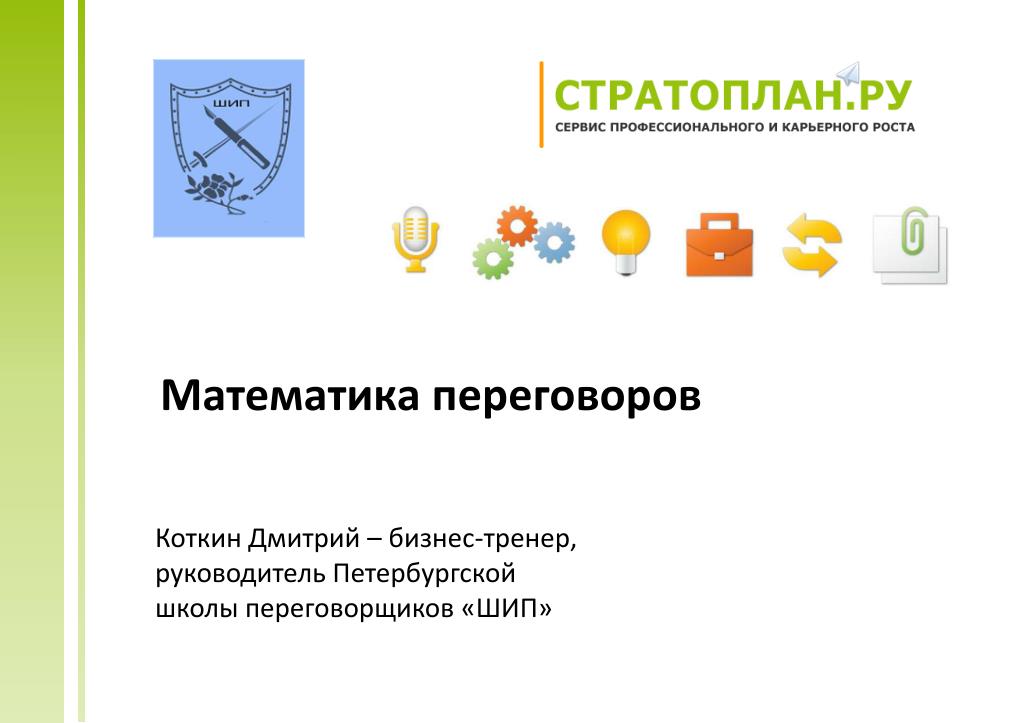 ШИП

СТРАТОПЛАН.РУ
СЕРВИС ПРОФЕССИОНАЛЬНОГО И КАРЬЕРНОГО РОСТА

Математика переговоров

Коткин Дмитрий – бизнес-тренер, руководитель Петербургской школы переговорщиков «ШИП»